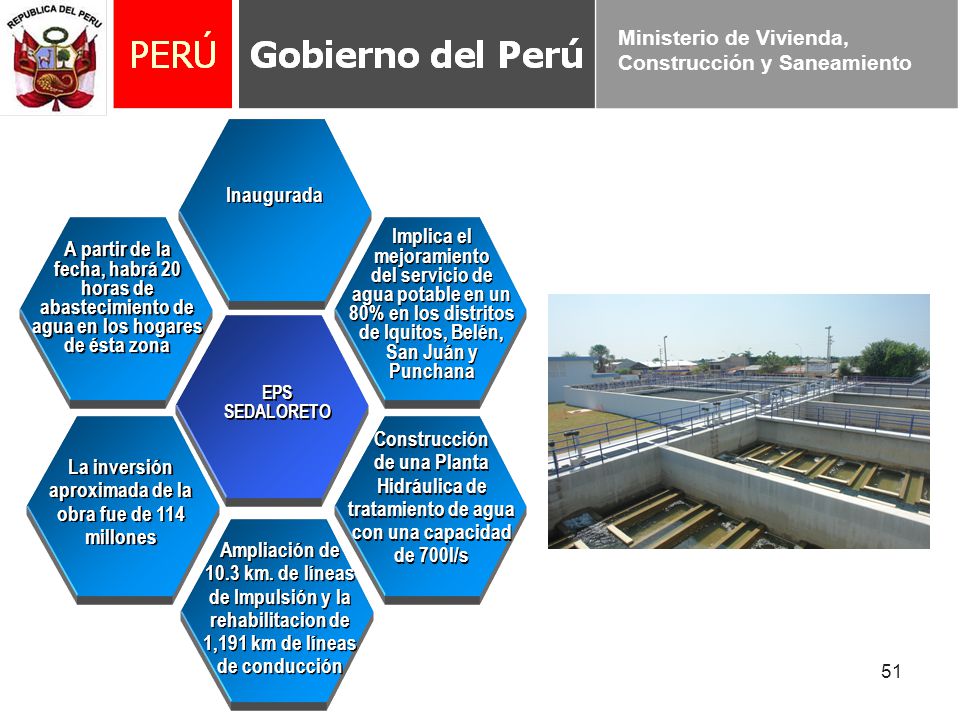 REPUBLICA DEL PERU

PERÚ

Gobierno del Perú

Ministerio de Vivienda, Construcción y Saneamiento

Inaugurada

A partir de la fecha, habrá 20 horas de abastecimiento de agua en los hogares de ésta zona

Implica el mejoramiento del servicio de agua potable en un 80% en los distritos de Iquitos, Belén, San Juán y Punchana

EPS SEDALORETO

La inversión aproximada de la obra fue de 114 millones

Construcción de una Planta Hidráulica de tratamiento de agua con una capacidad de 700l/s

Ampliación de 10.3 km. de líneas de Impulsión y la rehabilitacion de 1,191 km de líneas de conducción

51